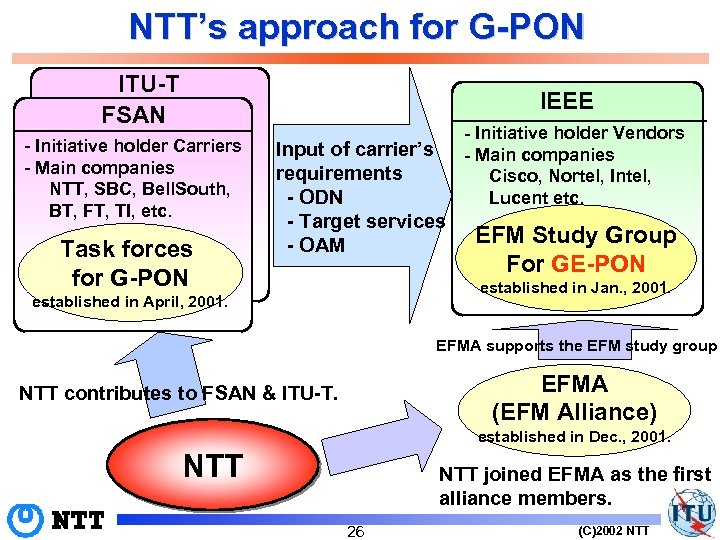 NTT's approach for G-PON

ITU-T

FSAN

- Initiative holder Carriers
- Main companies
NTT, SBC, BellSouth, BT, FT, TI, etc.

Task forces for G-PON
established in April, 2001.

Input of carrier's requirements
- ODN
- Target services
- OAM

IEEE

- Initiative holder Vendors
- Main companies
Cisco, Nortel, Intel, Lucent etc.

EFM Study Group For GE-PON
established in Jan., 2001.

EFMA supports the EFM study group

NTT contributes to FSAN & ITU-T.

EFMA (EFM Alliance)
established in Dec., 2001.

NTT

NTT joined EFMA as the first alliance members.

NTT

26

(C)2002 NTT

ITU